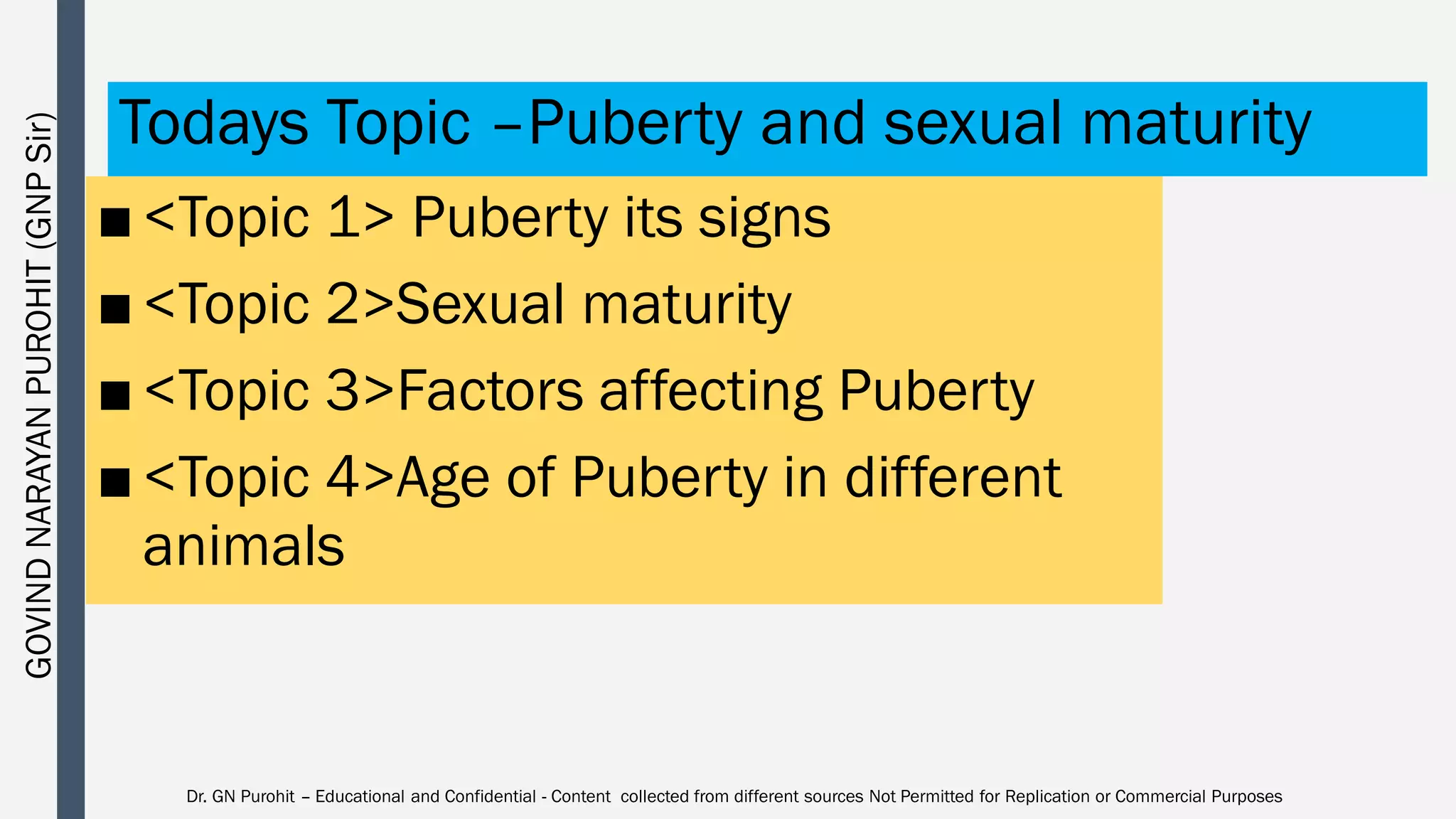 GOVIND NARAYAN PUROHIT (GNP Sir)

Todays Topic –Puberty and sexual maturity

■ <Topic 1> Puberty its signs
■ <Topic 2>Sexual maturity
■ <Topic 3>Factors affecting Puberty
■ <Topic 4>Age of Puberty in different animals

Dr. GN Purohit – Educational and Confidential - Content collected from different sources Not Permitted for Replication or Commercial Purposes